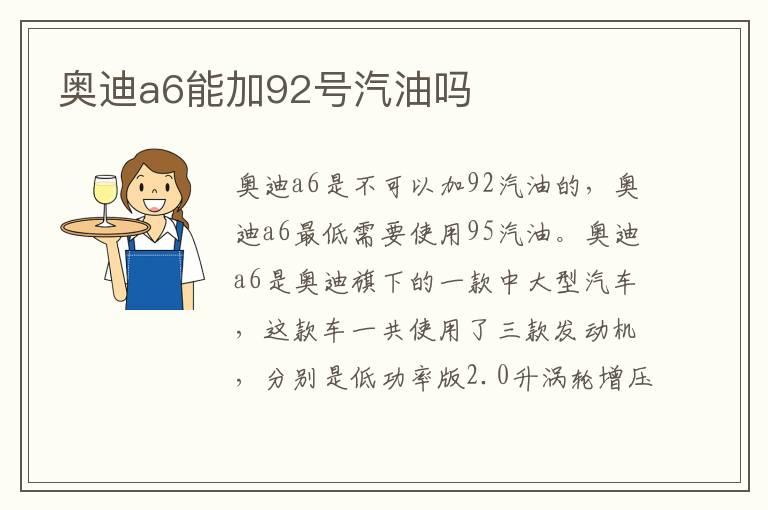 奥迪a6能加92号汽油吗

奥迪a6是不可以加92汽油的，奥迪a6最低需要使用95汽油。奥迪a6是奥迪旗下的一款中大型汽车，这款车一共使用了三款发动机，分别是低功率版2.0升涡轮增压